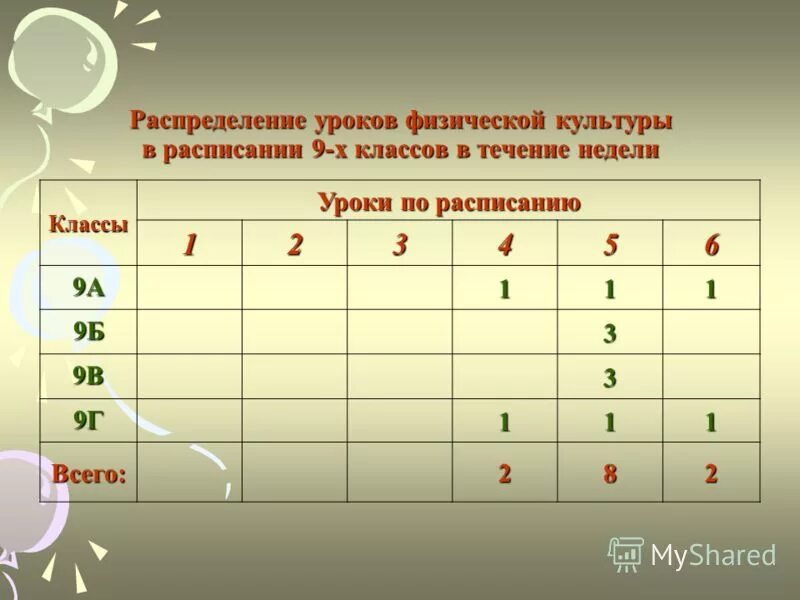 Распределение уроков физической культуры в расписании 9-х классов в течение недели

| Классы | Уроки по расписанию | | | | | |
|---|---|---|---|---|---|---|
| | 1 | 2 | 3 | 4 | 5 | 6 |
| 9А | | | | 1 | 1 | 1 |
| 9Б | | | | | 3 | |
| 9В | | | | | 3 | |
| 9Г | | | | 1 | 1 | 1 |
| Всего: | | | | 2 | 8 | 2 |

MyShared